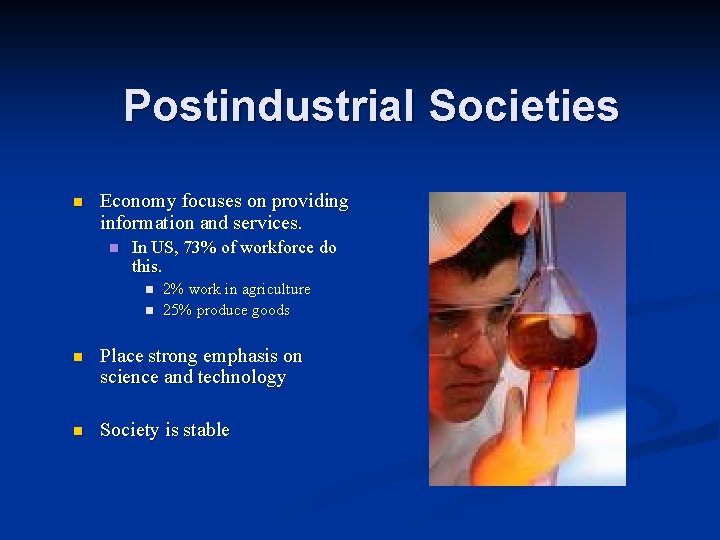 Postindustrial Societies

- Economy focuses on providing information and services.
  - In US, 73% of workforce do this.
    - 2% work in agriculture
    - 25% produce goods

- Place strong emphasis on science and technology

- Society is stable